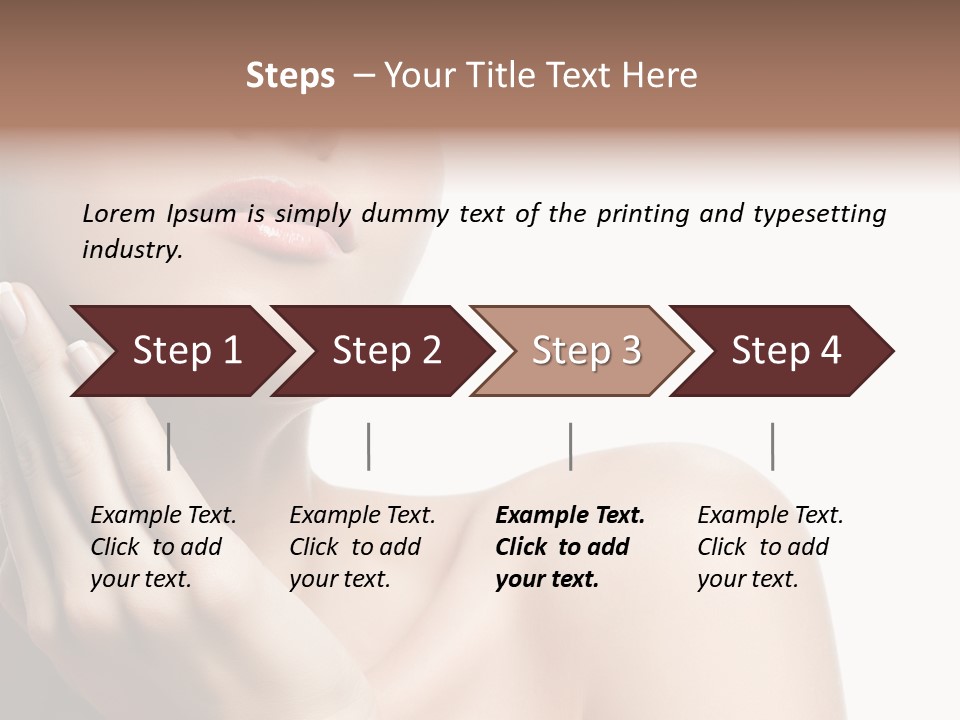 Steps – Your Title Text Here

Lorem Ipsum is simply dummy text of the printing and typesetting industry.

Step 1

Step 2

Step 3

Step 4

Example Text. Click to add your text.

Example Text. Click to add your text.

Example Text. Click to add your text.

Example Text. Click to add your text.